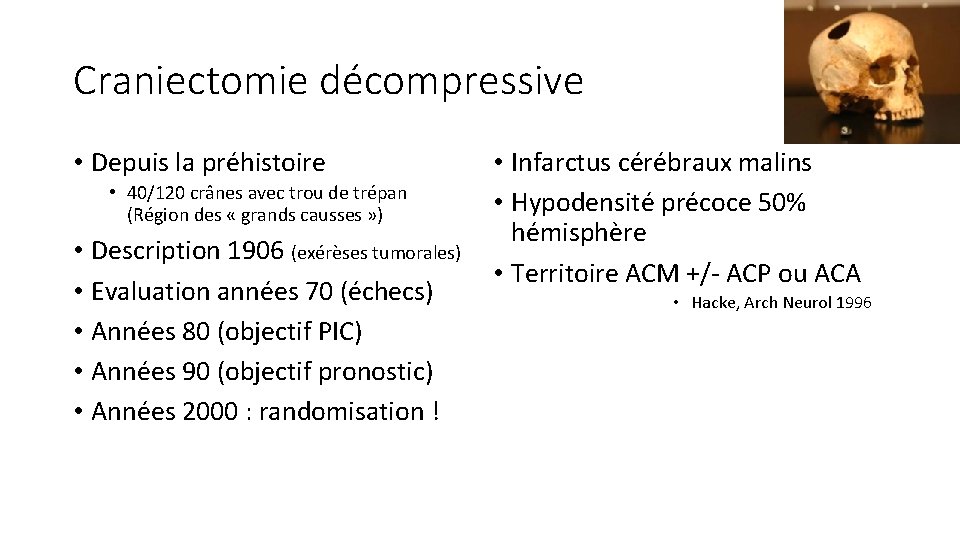 Craniectomie décompressive

• Depuis la préhistoire
  • 40/120 crânes avec trou de trépan (Région des « grands causses »)
• Description 1906 (exérèses tumorales)
• Evaluation années 70 (échecs)
• Années 80 (objectif PIC)
• Années 90 (objectif pronostic)
• Années 2000 : randomisation !

• Infarctus cérébraux malins
• Hypodensité précoce 50% hémisphère
• Territoire ACM +/- ACP ou ACA
  • Hacke, Arch Neurol 1996